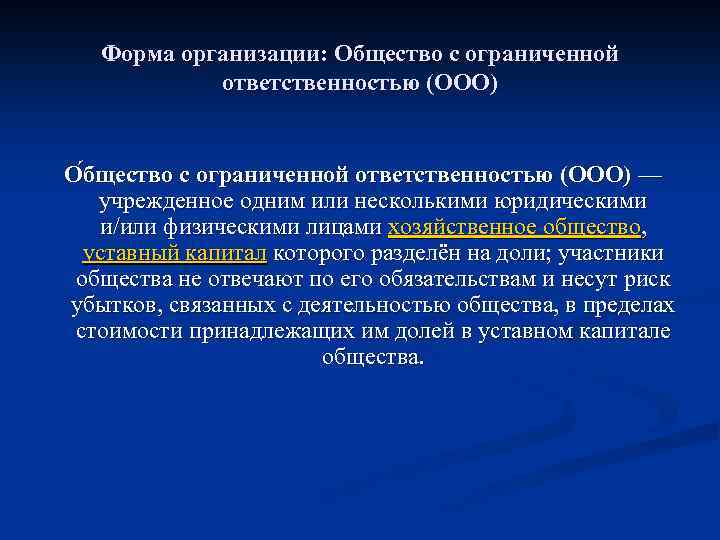 Форма организации: Общество с ограниченной ответственностью (ООО)

О́бщество с ограниченной ответственностью (ООО) — учрежденное одним или несколькими юридическими и/или физическими лицами хозяйственное общество, уставный капитал которого разделён на доли; участники общества не отвечают по его обязательствам и несут риск убытков, связанных с деятельностью общества, в пределах стоимости принадлежащих им долей в уставном капитале общества.